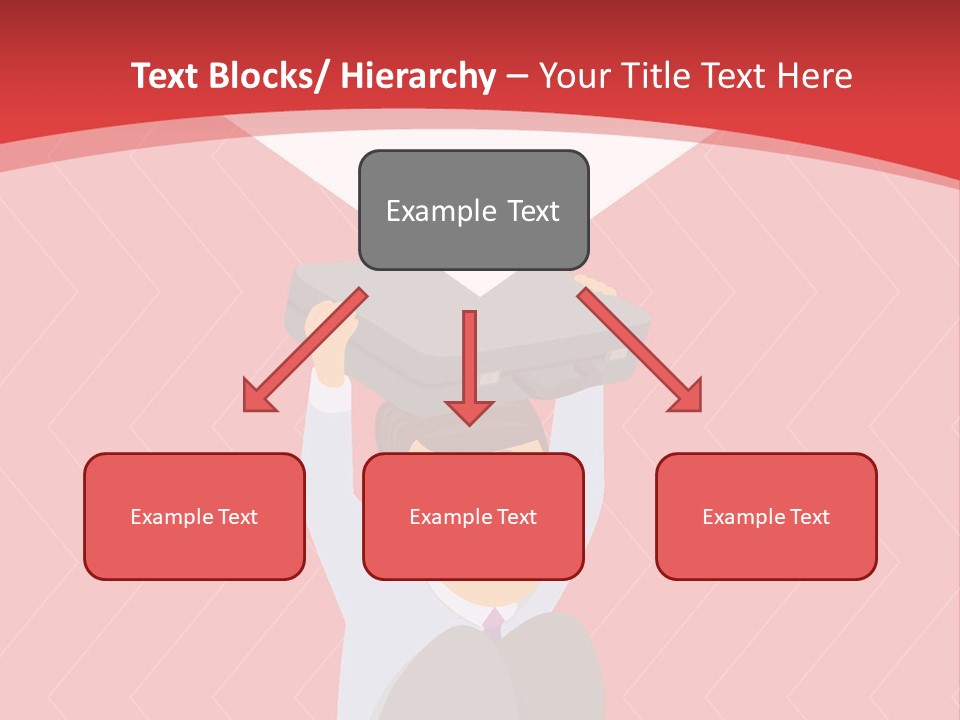 Text Blocks/ Hierarchy – Your Title Text Here

Example Text

Example Text

Example Text

Example Text